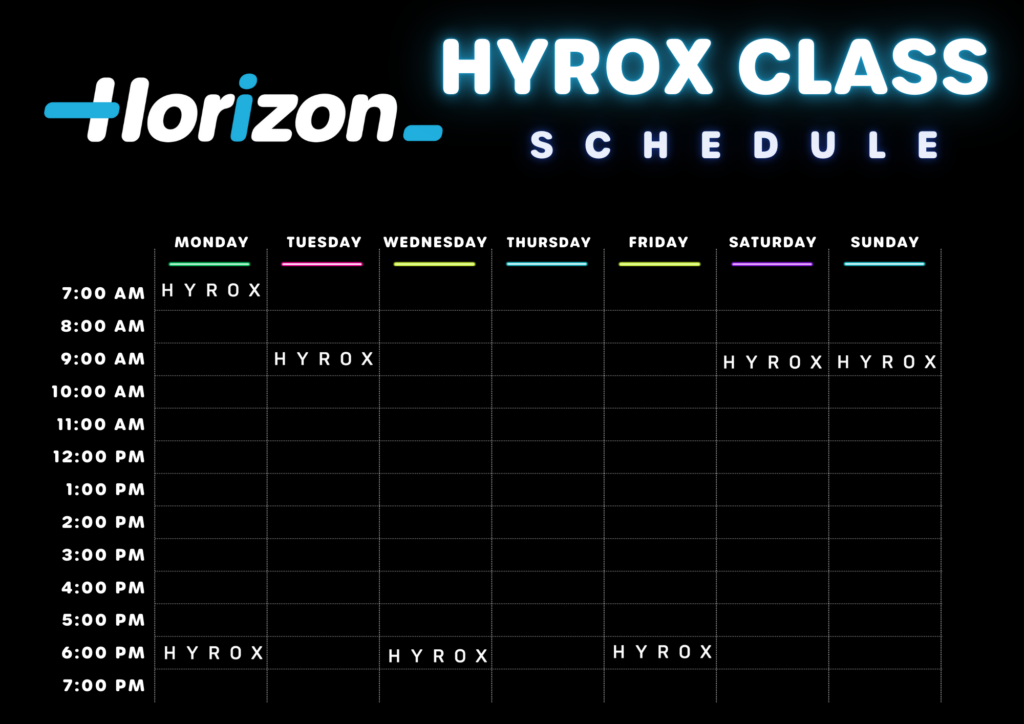 Horizon

HYROX CLASS
SCHEDULE

| | MONDAY | TUESDAY | WEDNESDAY | THURSDAY | FRIDAY | SATURDAY | SUNDAY |
|---|---|---|---|---|---|---|---|
| 7:00 AM | HYROX | | | | | | |
| 8:00 AM | | | | | | | |
| 9:00 AM | | HYROX | | | | HYROX | HYROX |
| 10:00 AM | | | | | | | |
| 11:00 AM | | | | | | | |
| 12:00 PM | | | | | | | |
| 1:00 PM | | | | | | | |
| 2:00 PM | | | | | | | |
| 3:00 PM | | | | | | | |
| 4:00 PM | | | | | | | |
| 5:00 PM | | | | | | | |
| 6:00 PM | HYROX | | HYROX | | HYROX | | |
| 7:00 PM | | | | | | | |